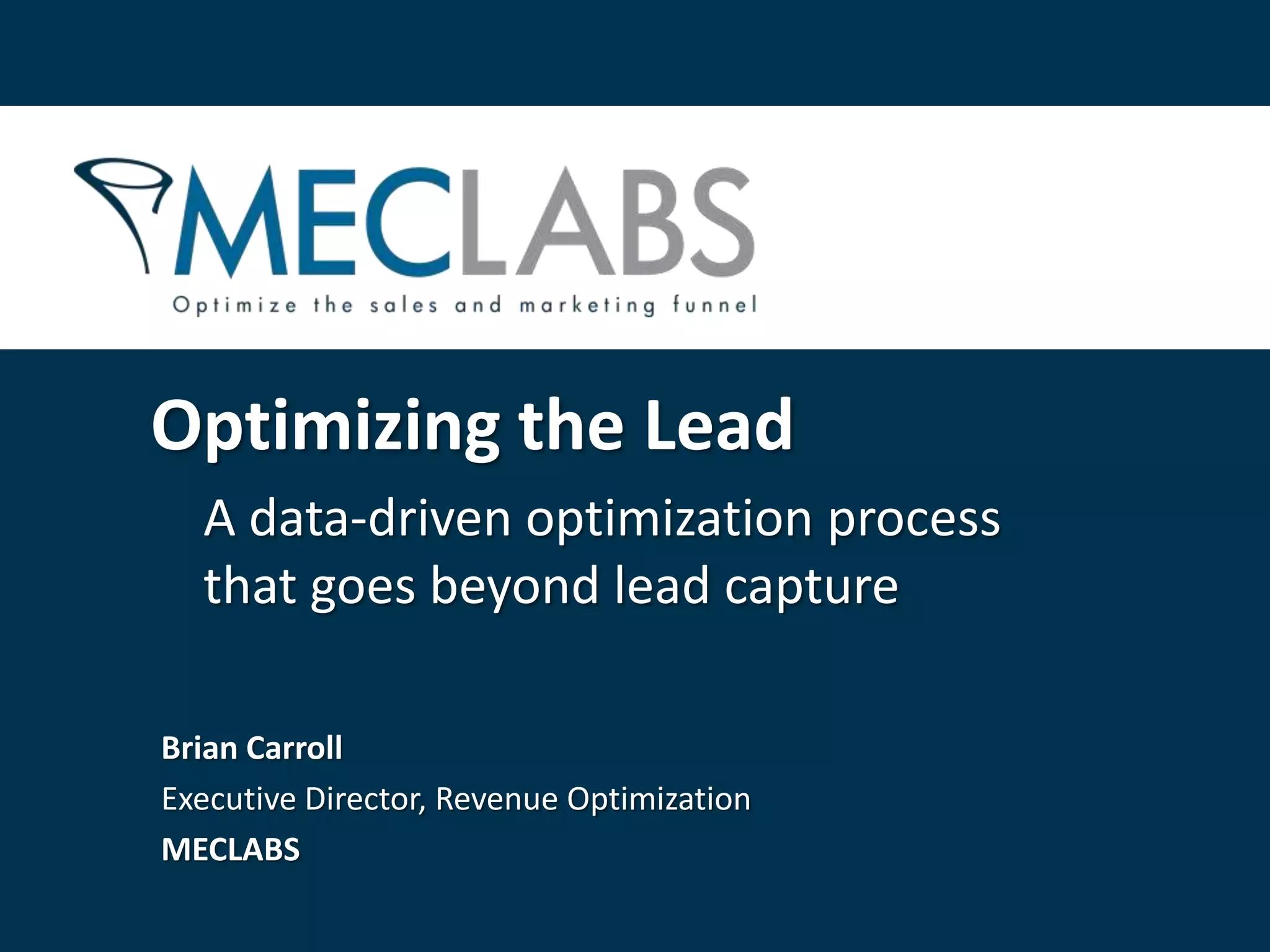 MECLABS
Optimize the sales and marketing funnel

Optimizing the Lead

A data-driven optimization process that goes beyond lead capture

Brian Carroll
Executive Director, Revenue Optimization
MECLABS